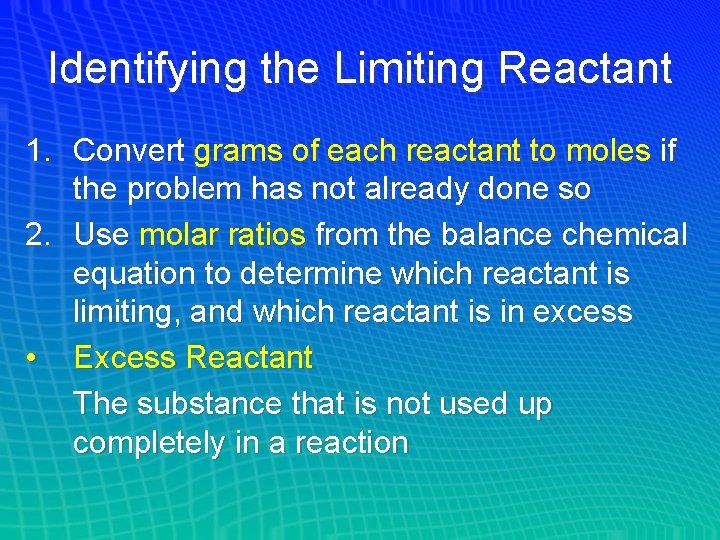 Identifying the Limiting Reactant

1. Convert grams of each reactant to moles if the problem has not already done so
2. Use molar ratios from the balance chemical equation to determine which reactant is limiting, and which reactant is in excess

• Excess Reactant

The substance that is not used up completely in a reaction